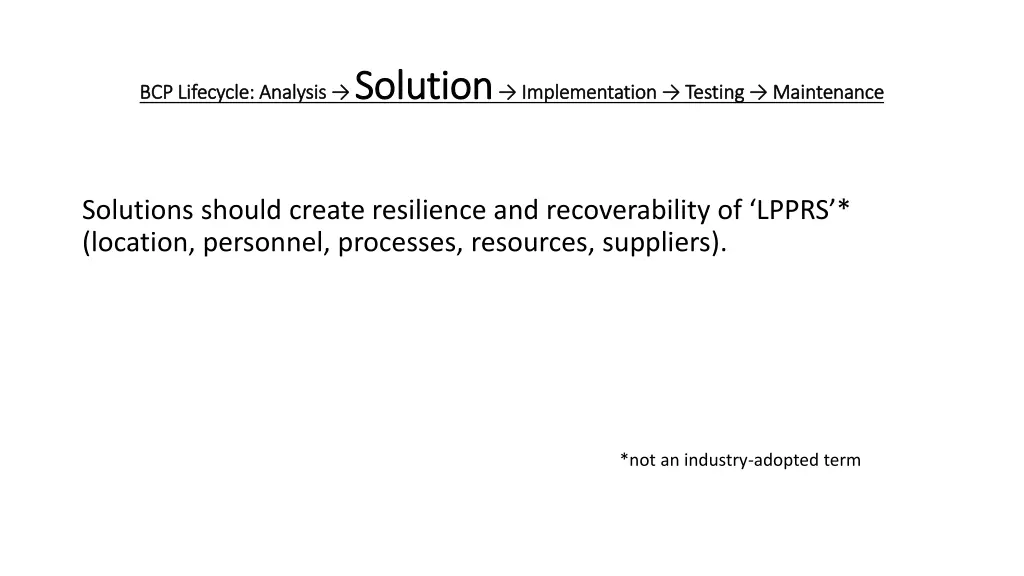 BCP Lifecycle: Analysis → Solution → Implementation → Testing → Maintenance

Solutions should create resilience and recoverability of ‘LPPRS’* (location, personnel, processes, resources, suppliers).

*not an industry-adopted term